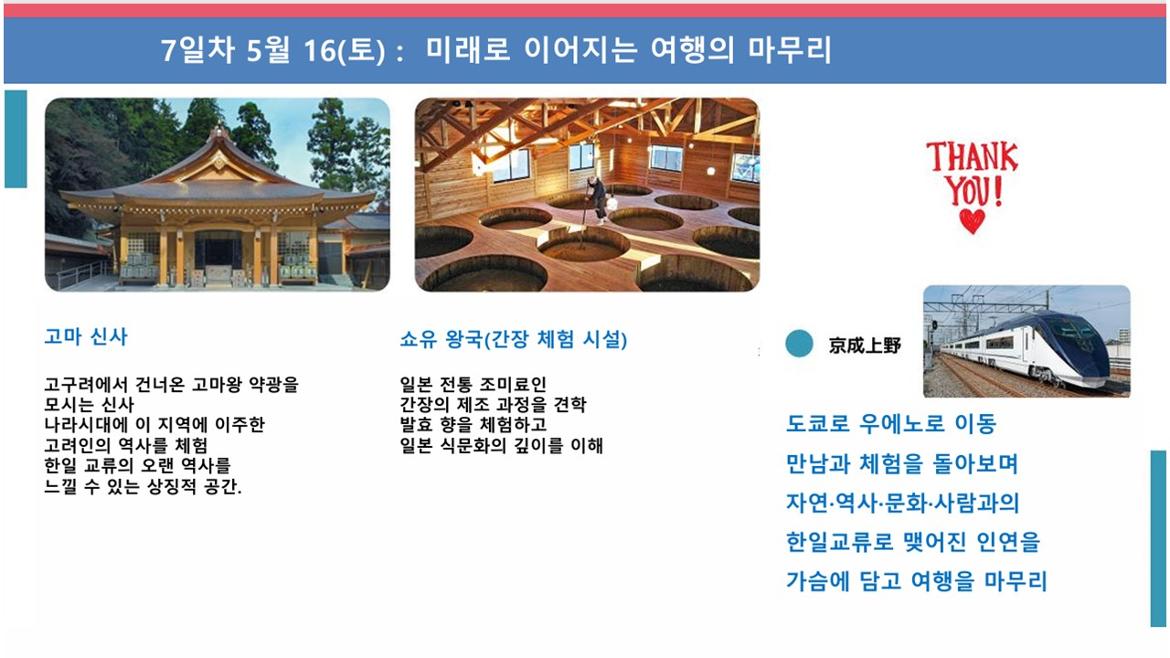 7일차 5월 16(토) : 미래로 이어지는 여행의 마무리

고마 신사

고구려에서 건너온 고마왕 약광을 모시는 신사
나라시대에 이 지역에 이주한 고려인의 역사를 체험
한일 교류의 오랜 역사를 느낄 수 있는 상징적 공간.

쇼유 왕국(간장 체험 시설)

일본 전통 조미료인 간장의 제조 과정을 견학
발효 향을 체험하고
일본 식문화의 깊이를 이해

THANK YOU!

京成上野

도쿄로 우에노로 이동
만남과 체험을 돌아보며
자연·역사·문화·사람과의
한일교류로 맺어진 인연을
가슴에 담고 여행을 마무리